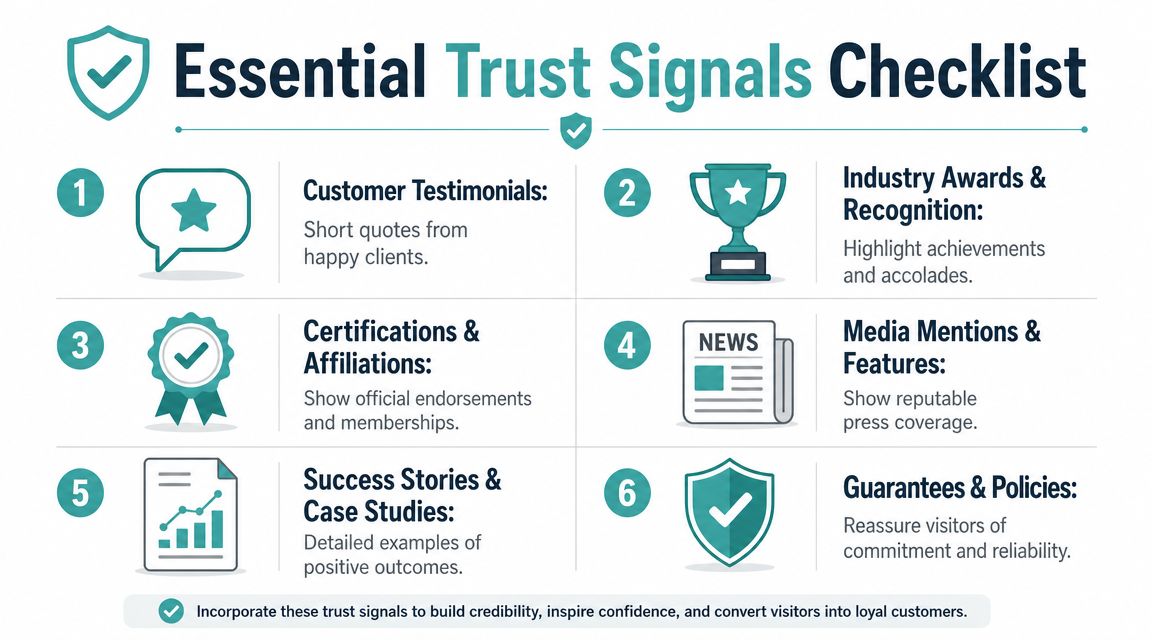 Essential Trust Signals Checklist

1

Customer Testimonials:

Short quotes from happy clients.

2

Industry Awards & Recognition:

Highlight achievements and accolades.

3

Certifications & Affiliations:

Show official endorsements and memberships.

4

NEWS

Media Mentions & Features:

Show reputable press coverage.

5

Success Stories & Case Studies:

Detailed examples of positive outcomes.

6

Guarantees & Policies:

Reassure visitors of commitment and reliability.

Incorporate these trust signals to build credibility, inspire confidence, and convert visitors into loyal customers.